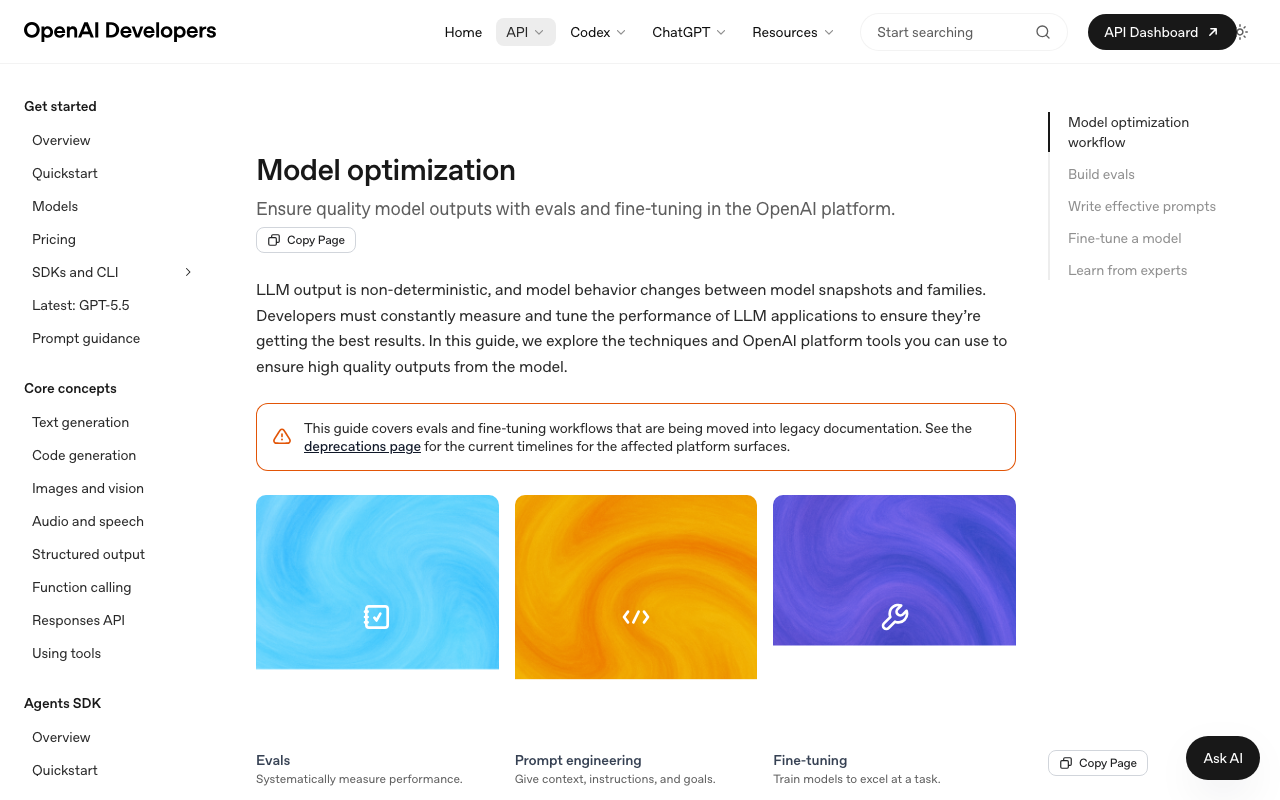 OpenAI Developers

Home API Codex ChatGPT Resources Start searching API Dashboard

Get started
Overview
Quickstart
Models
Pricing
SDKs and CLI
Latest: GPT-5.5
Prompt guidance

Core concepts
Text generation
Code generation
Images and vision
Audio and speech
Structured output
Function calling
Responses API
Using tools

Agents SDK
Overview
Quickstart

Model optimization

Ensure quality model outputs with evals and fine-tuning in the OpenAI platform.

Copy Page

LLM output is non-deterministic, and model behavior changes between model snapshots and families. Developers must constantly measure and tune the performance of LLM applications to ensure they're getting the best results. In this guide, we explore the techniques and OpenAI platform tools you can use to ensure high quality outputs from the model.

This guide covers evals and fine-tuning workflows that are being moved into legacy documentation. See the deprecations page for the current timelines for the affected platform surfaces.

Evals
Systematically measure performance.

Prompt engineering
Give context, instructions, and goals.

Fine-tuning
Train models to excel at a task.

Model optimization workflow
Build evals
Write effective prompts
Fine-tune a model
Learn from experts

Copy Page

Ask AI